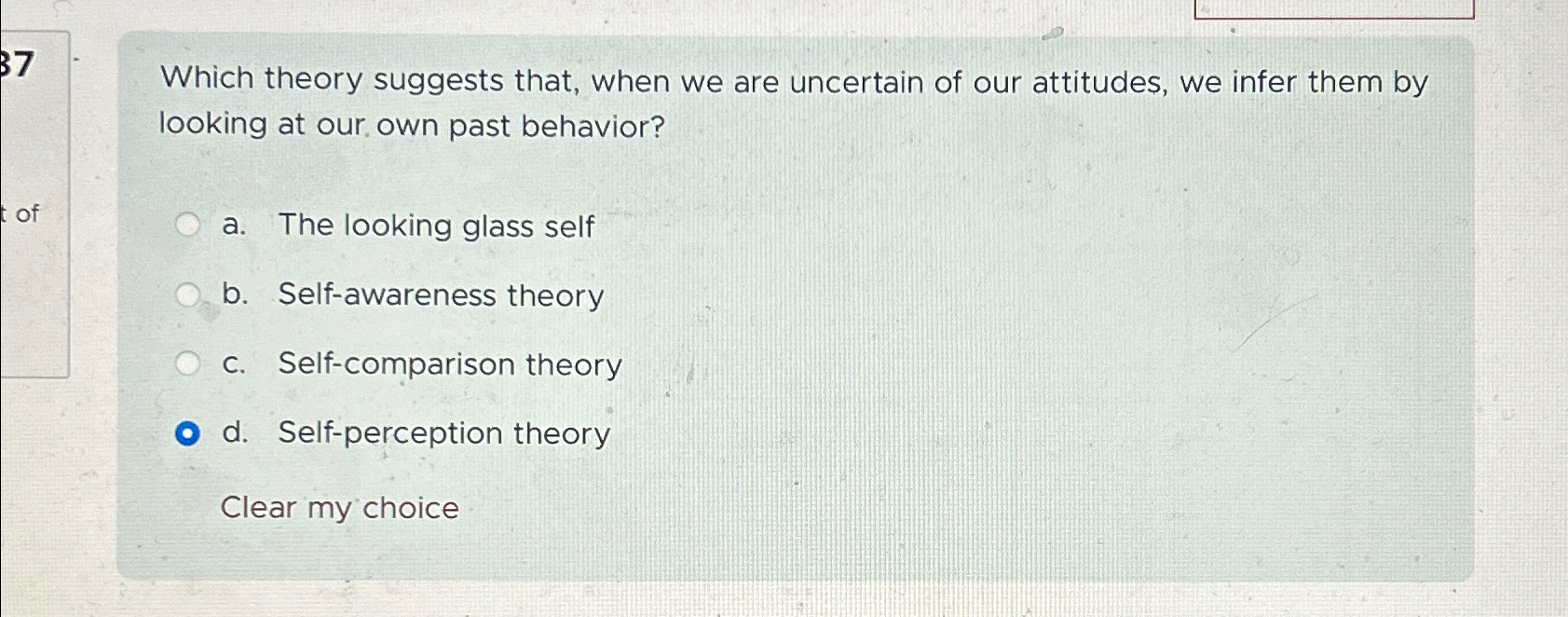 37

t of

Which theory suggests that, when we are uncertain of our attitudes, we infer them by looking at our own past behavior?

a. The looking glass self

b. Self-awareness theory

c. Self-comparison theory

d. Self-perception theory

Clear my choice